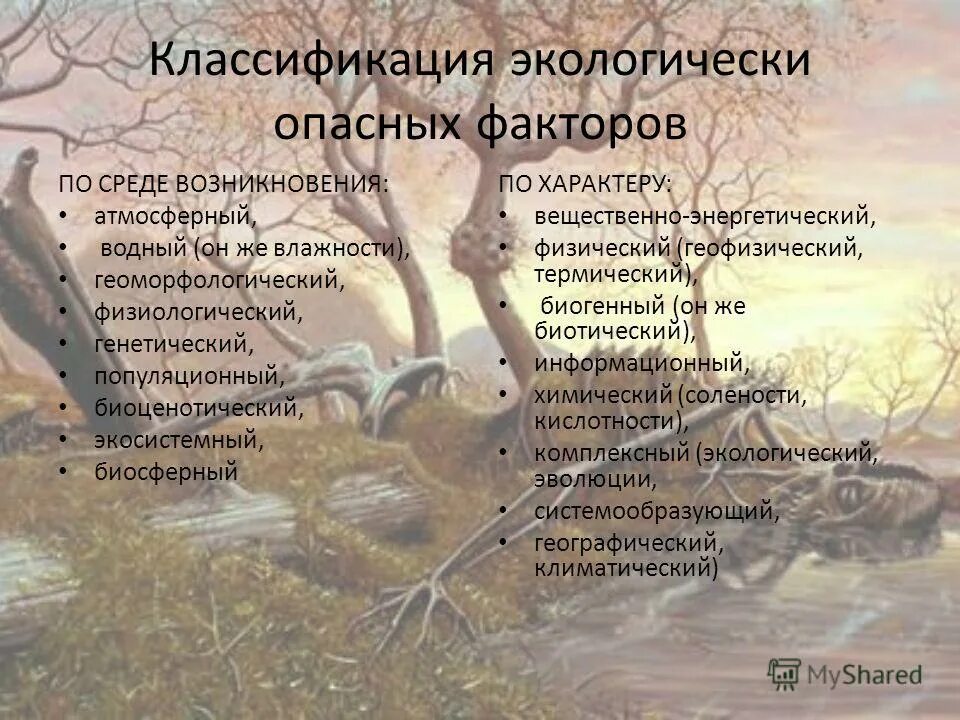 Классификация экологически опасных факторов

ПО СРЕДЕ ВОЗНИКНОВЕНИЯ:
• атмосферный,
• водный (он же влажности),
• геоморфологический,
• физиологический,
• генетический,
• популяционный,
• биоценотический,
• экосистемный,
• биосферный

ПО ХАРАКТЕРУ:
• вещественно-энергетический,
• физический (геофизический, термический),
• биогенный (он же биотический),
• информационный,
• химический (солености, кислотности),
• комплексный (экологический, эволюции,
• системообразующий,
• географический, климатический)

MyShared